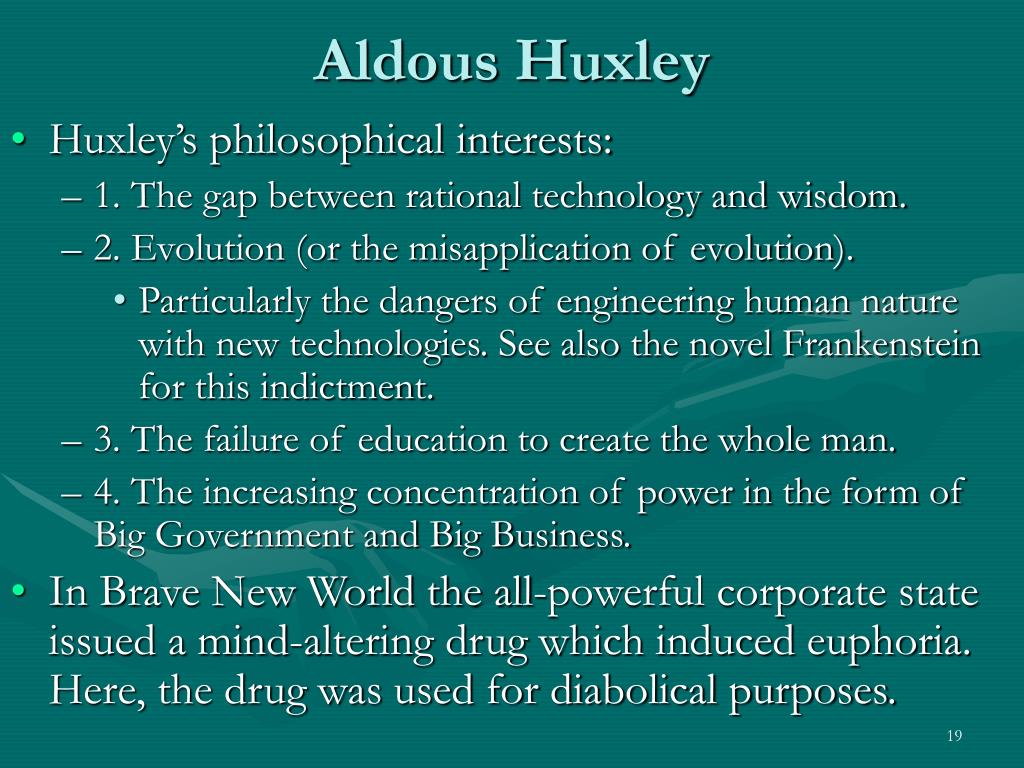 Aldous Huxley

• Huxley's philosophical interests:
– 1. The gap between rational technology and wisdom.
– 2. Evolution (or the misapplication of evolution).
• Particularly the dangers of engineering human nature with new technologies. See also the novel Frankenstein for this indictment.
– 3. The failure of education to create the whole man.
– 4. The increasing concentration of power in the form of Big Government and Big Business.
• In Brave New World the all-powerful corporate state issued a mind-altering drug which induced euphoria. Here, the drug was used for diabolical purposes.

19